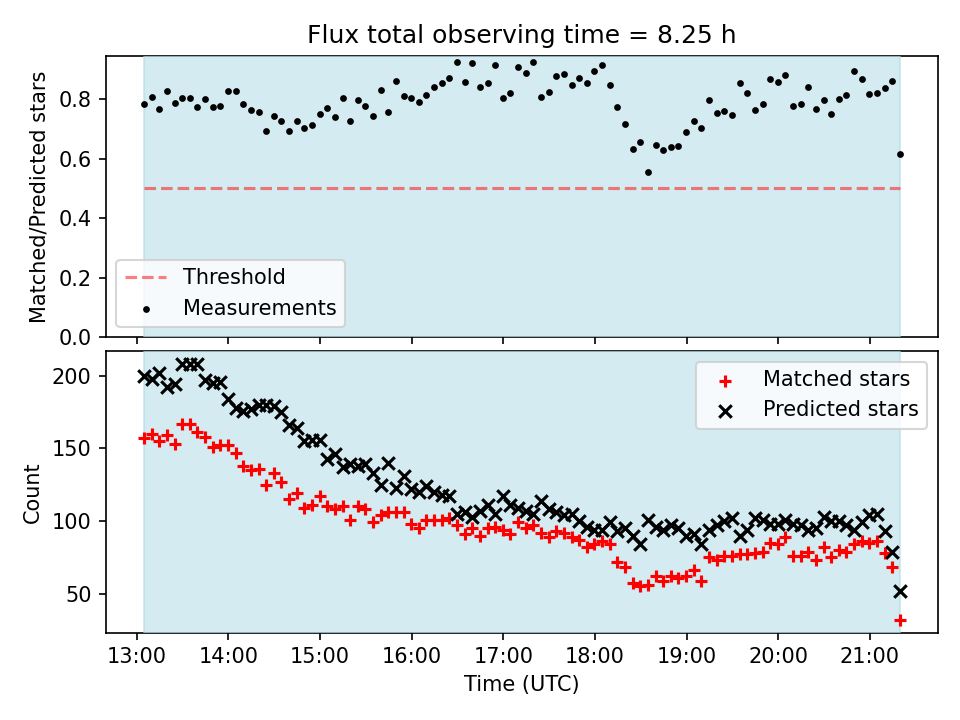 Flux total observing time = 8.25 h

Matched/Predicted stars

0.8
0.6
0.4
0.2
0.0

Threshold
Measurements

Count

200
150
100
50

Matched stars
Predicted stars

13:00
14:00
15:00
16:00
17:00
18:00
19:00
20:00
21:00

Time (UTC)